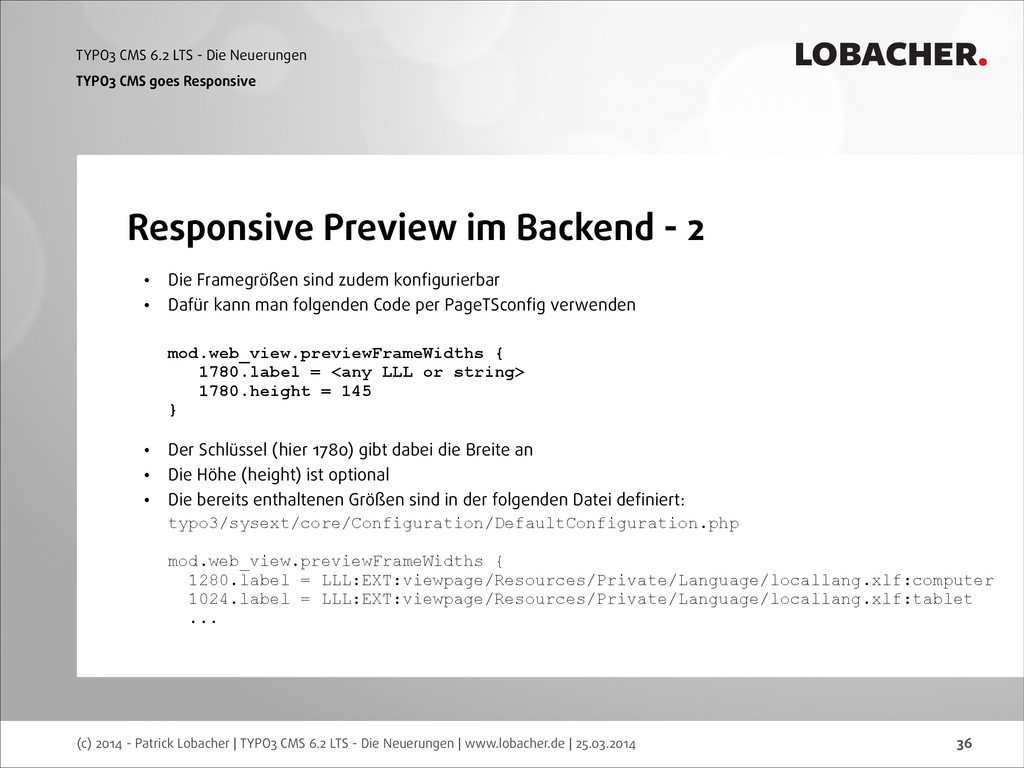 TYPO3 CMS 6.2 LTS - Die Neuerungen
TYPO3 CMS goes Responsive

LOBACHER.

Responsive Preview im Backend - 2

• Die Framegrößen sind zudem konfigurierbar
• Dafür kann man folgenden Code per PageTSconfig verwenden

mod.web_view.previewFrameWidths {
   1780.label = <any LLL or string>
   1780.height = 145
}

• Der Schlüssel (hier 1780) gibt dabei die Breite an
• Die Höhe (height) ist optional
• Die bereits enthaltenen Größen sind in der folgenden Datei definiert:
typo3/sysext/core/Configuration/DefaultConfiguration.php

mod.web_view.previewFrameWidths {
  1280.label = LLL:EXT:viewpage/Resources/Private/Language/locallang.xlf:computer
  1024.label = LLL:EXT:viewpage/Resources/Private/Language/locallang.xlf:tablet
  ...

(c) 2014 - Patrick Lobacher | TYPO3 CMS 6.2 LTS - Die Neuerungen | www.lobacher.de | 25.03.2014

36